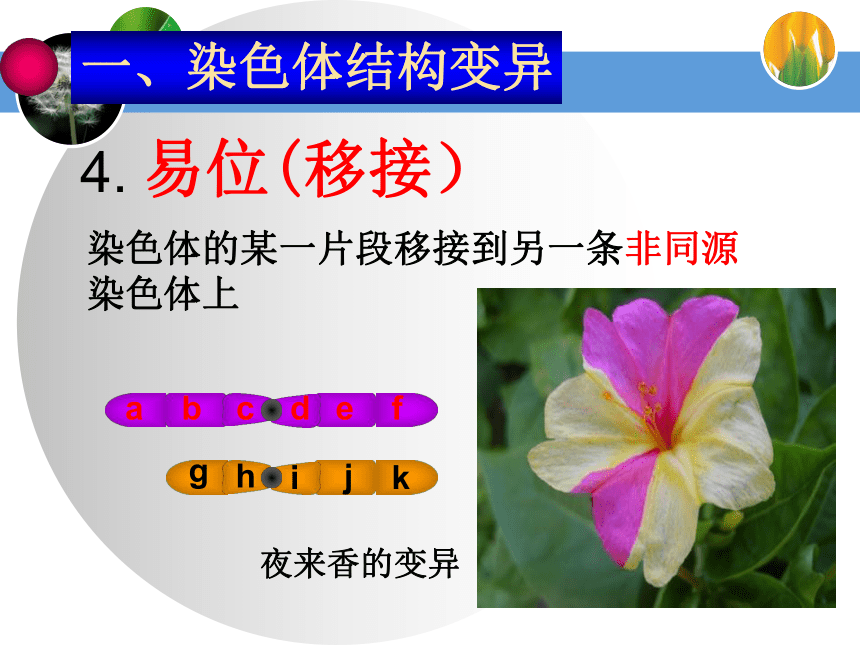 一、染色体结构变异

4. 易位（移接）

染色体的某一片段移接到另一条非同源染色体上

a b c d e f

g h i j k

夜来香的变异